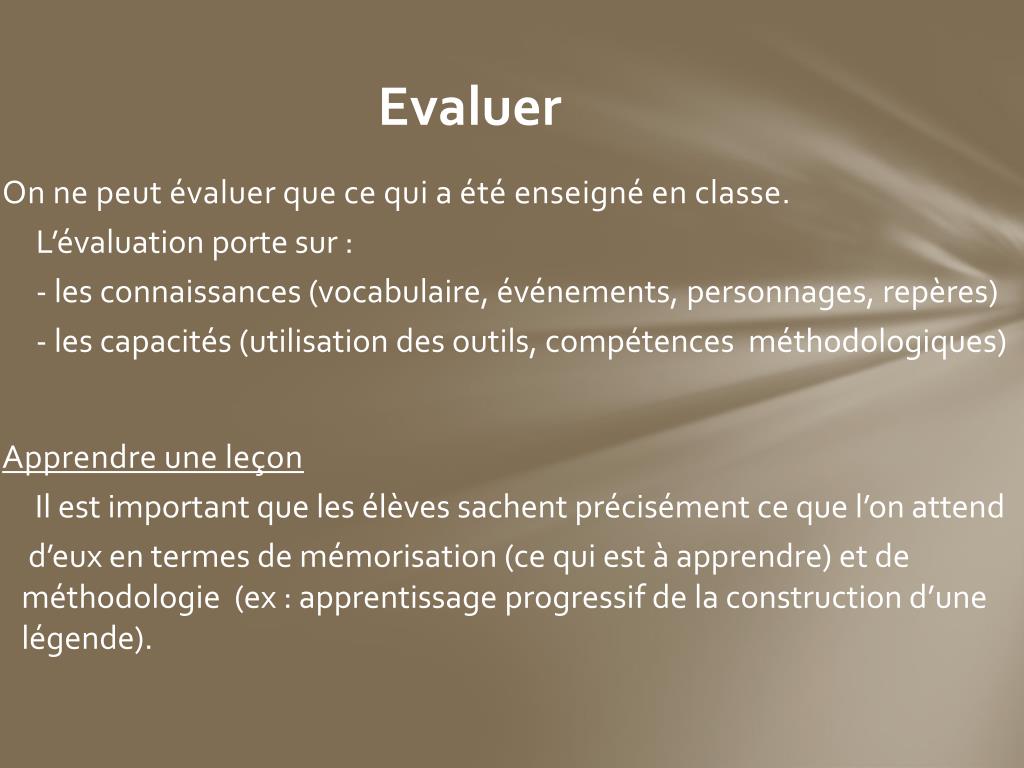 Evaluer

On ne peut évaluer que ce qui a été enseigné en classe.
L’évaluation porte sur :
- les connaissances (vocabulaire, événements, personnages, repères)
- les capacités (utilisation des outils, compétences méthodologiques)

Apprendre une leçon
Il est important que les élèves sachent précisément ce que l’on attend d’eux en termes de mémorisation (ce qui est à apprendre) et de méthodologie (ex : apprentissage progressif de la construction d’une légende).